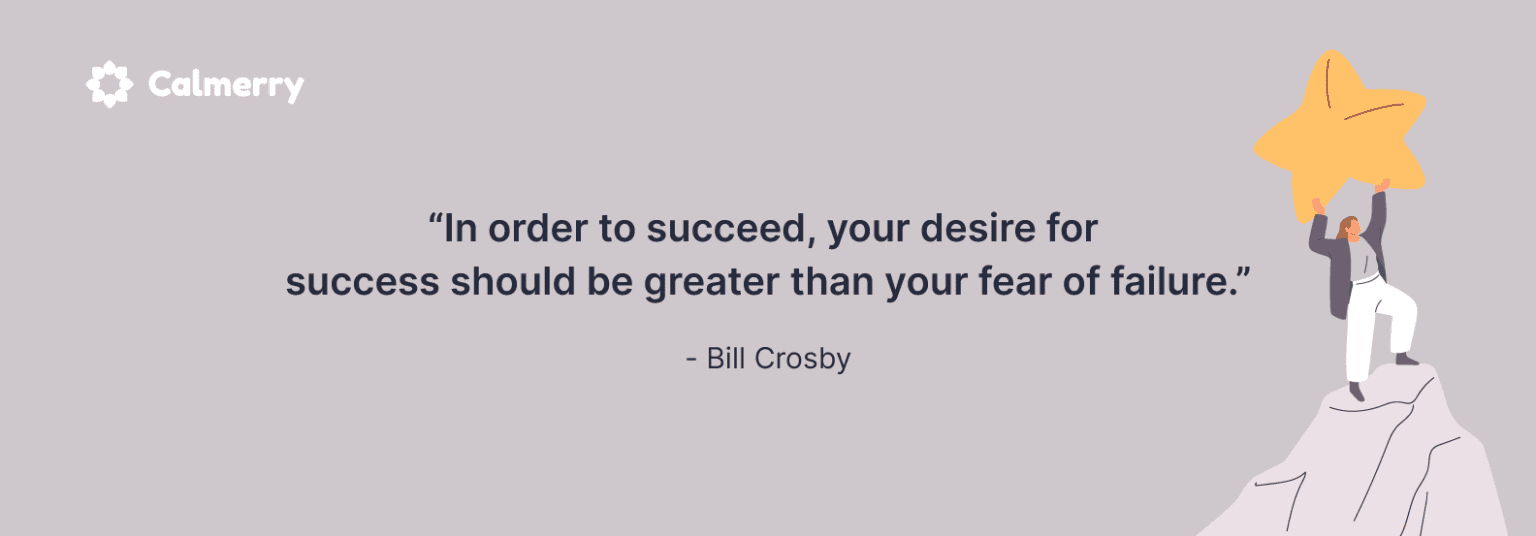 Calmerry

“In order to succeed, your desire for success should be greater than your fear of failure.”

- Bill Crosby